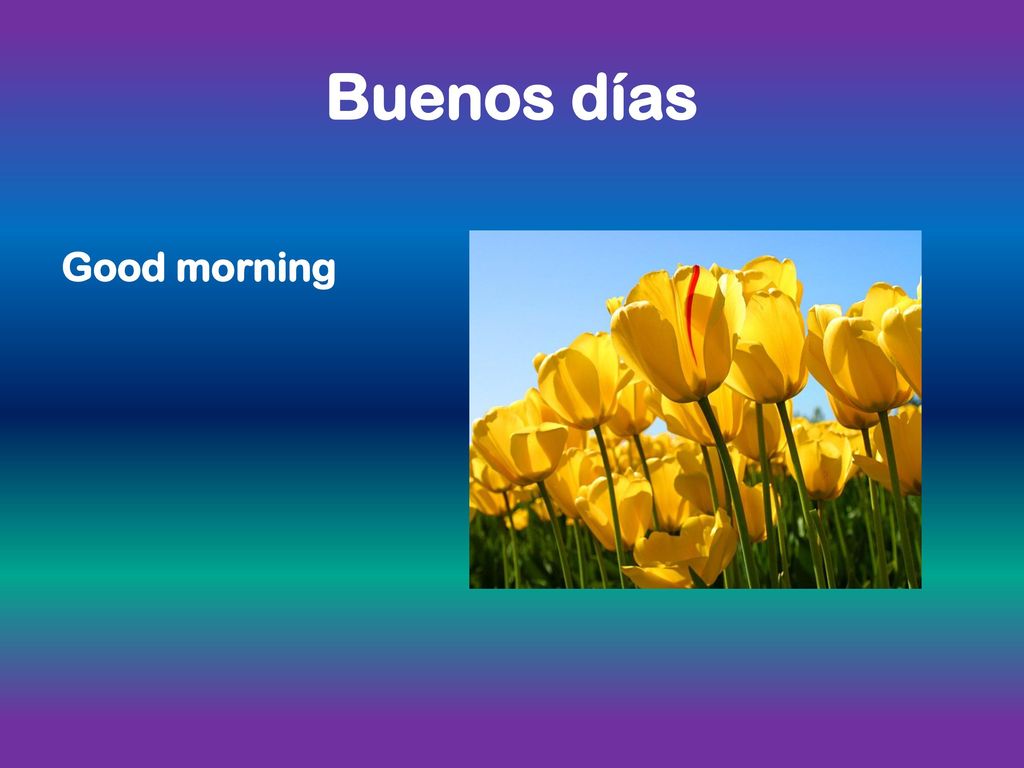 Buenos días

Good morning